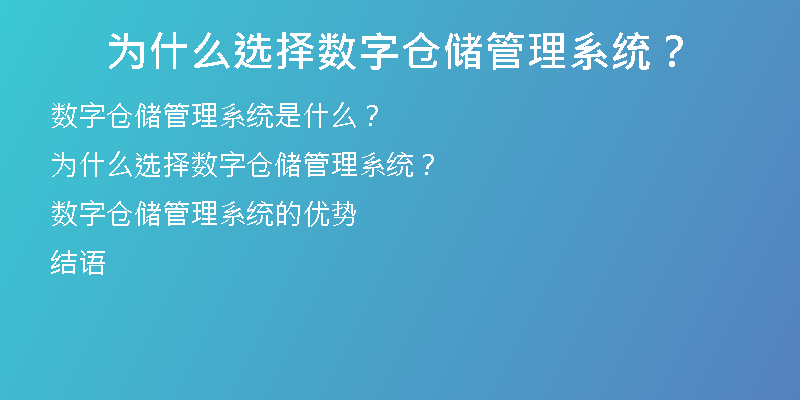 为什么选择数字仓储管理系统？

数字仓储管理系统是什么？

为什么选择数字仓储管理系统？

数字仓储管理系统的优势

结语